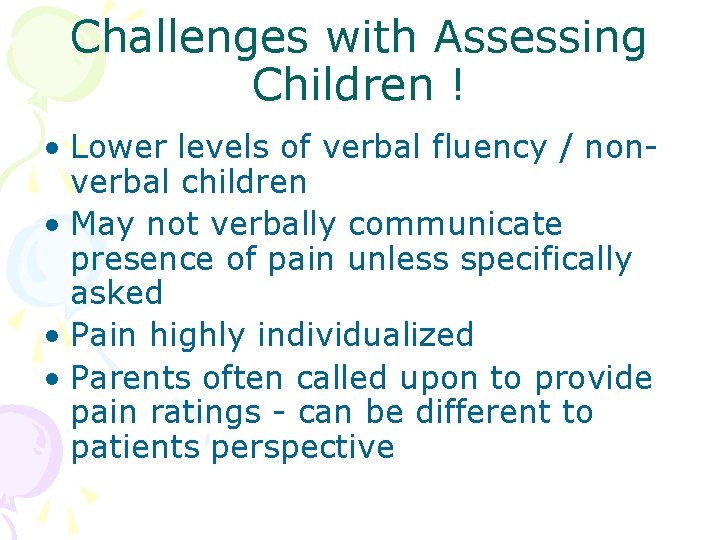 Challenges with Assessing Children !

• Lower levels of verbal fluency / non-verbal children
• May not verbally communicate presence of pain unless specifically asked
• Pain highly individualized
• Parents often called upon to provide pain ratings - can be different to patients perspective